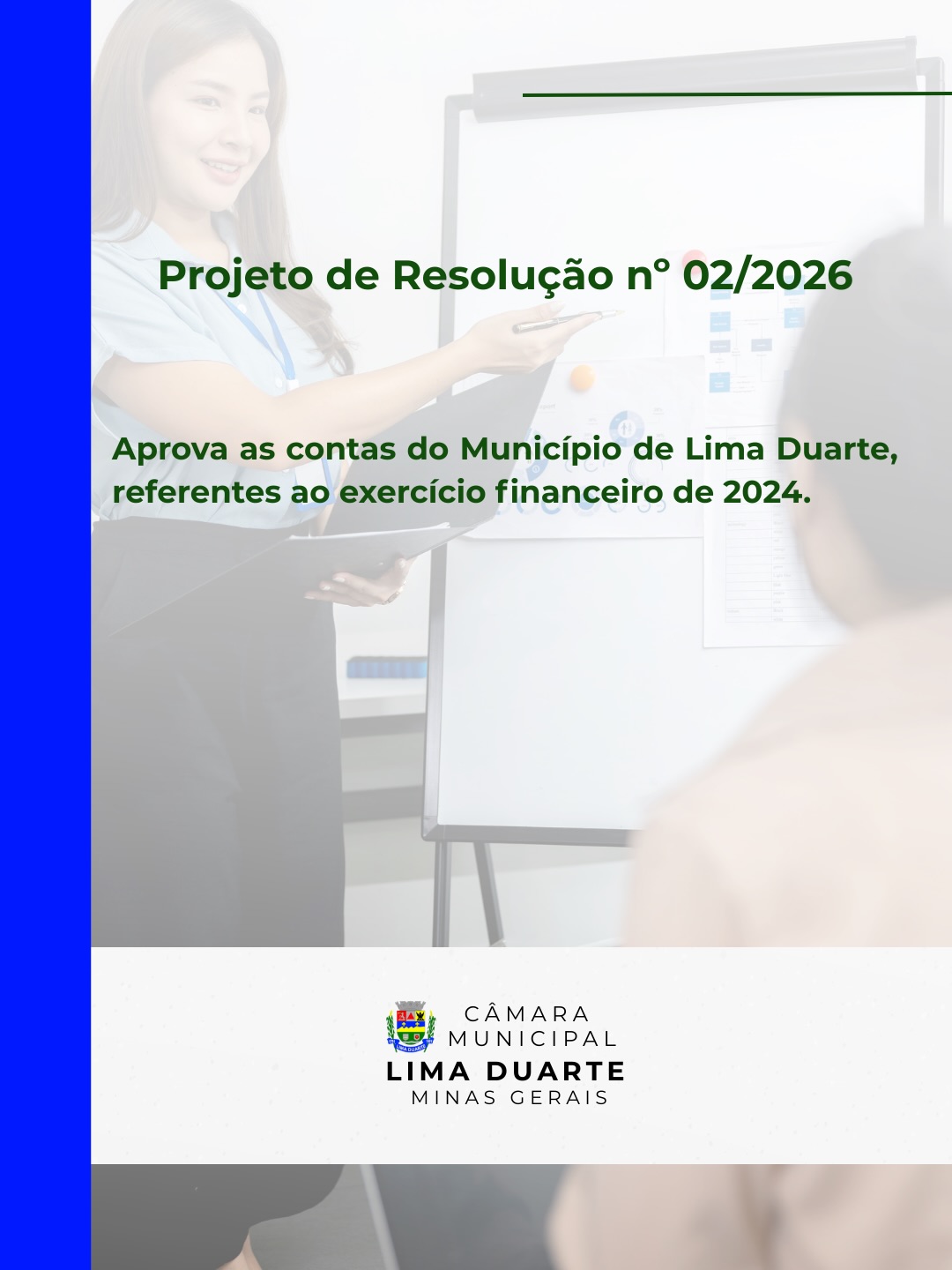 Projeto de Resolução n° 02/2026

Aprova as contas do Município de Lima Duarte, referentes ao exercício financeiro de 2024.

CÂMARA MUNICIPAL
LIMA DUARTE
MINAS GERAIS